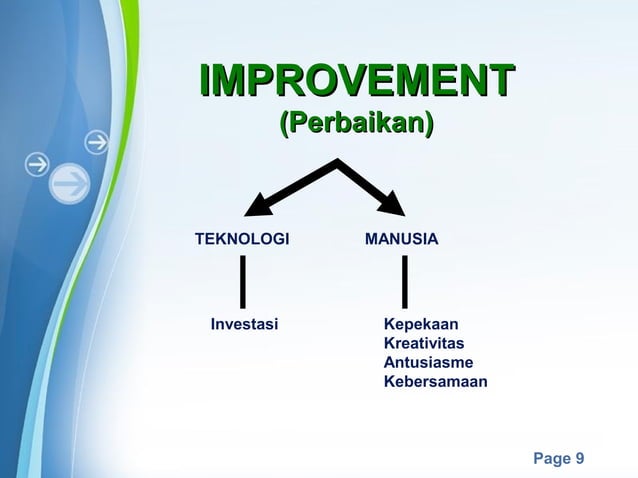 IMPROVEMENT
(Perbaikan)

TEKNOLOGI

Investasi

MANUSIA

Kepekaan
Kreativitas
Antusiasme
Kebersamaan

Page 9